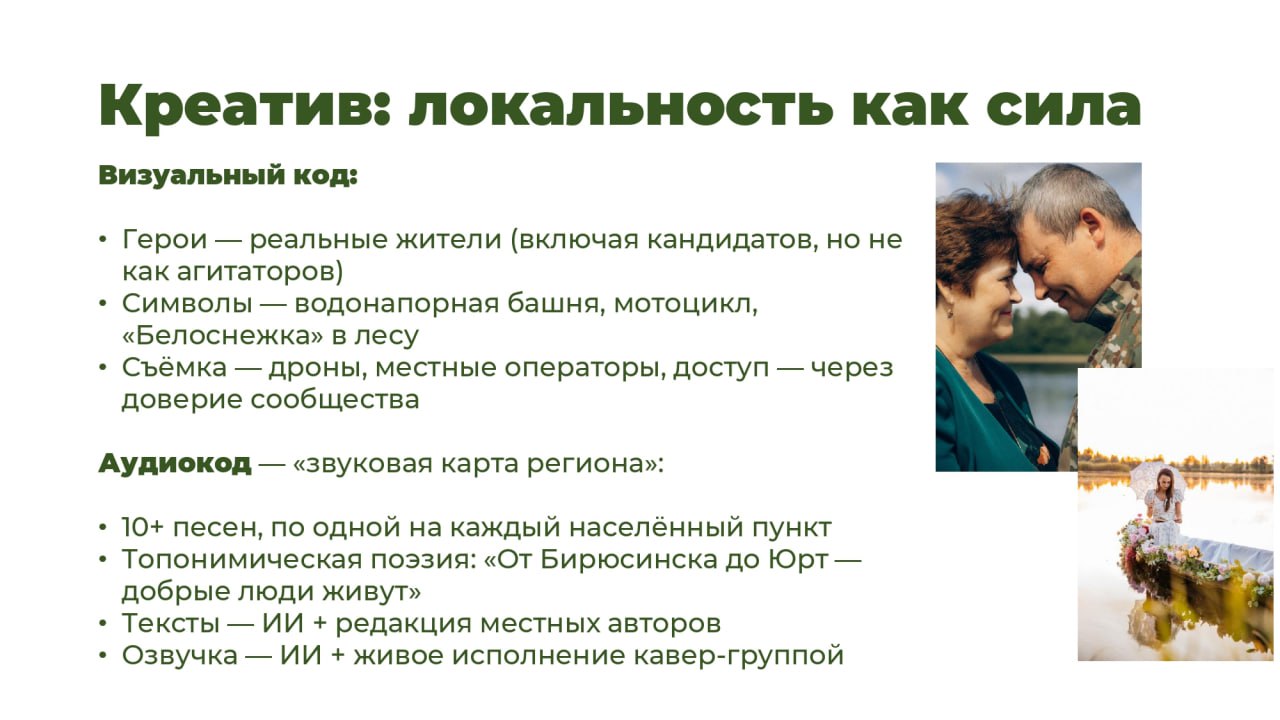 Креатив: локальность как сила

Визуальный код:

• Герои — реальные жители (включая кандидатов, но не как агитаторов)
• Символы — водонапорная башня, мотоцикл, «Белоснежка» в лесу
• Съёмка — дроны, местные операторы, доступ — через доверие сообщества

Аудиокод — «звуковая карта региона»:

• 10+ песен, по одной на каждый населённый пункт
• Топонимическая поэзия: «От Бирюсинска до Юрт — добрые люди живут»
• Тексты — ИИ + редакция местных авторов
• Озвучка — ИИ + живое исполнение кавер-группой